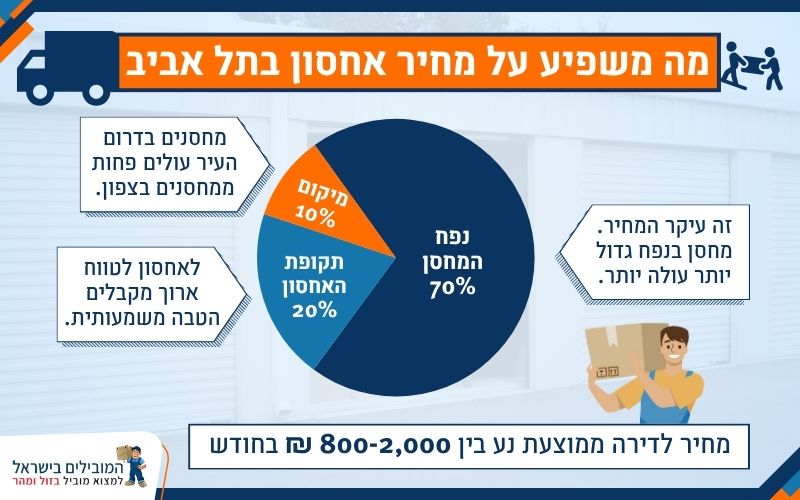 מה משפיע על מחיר אחסון בתל אביב

מחסנים בדרום העיר עולים פחות ממחסנים בצפון.

מיקום
10%

לאחסון לטווח ארוך מקבלים הטבה משמעותית.

תקופת האחסון
20%

נפח המחסן
70%

זה עיקר המחיר. מחסן בנפח גדול יותר עולה יותר.

מחיר לדירה ממוצעת נע בין 800-2,000 ₪ בחודש

המובילים בישראל
למצוא מוביל בזול ומהר